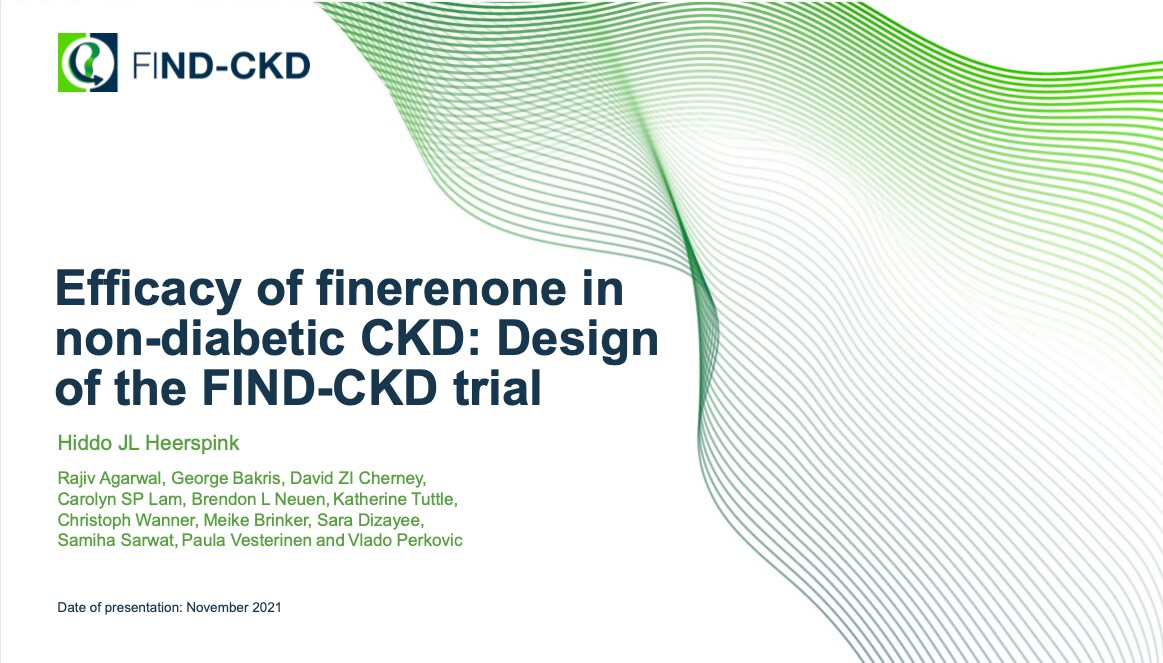 FIND-CKD

Efficacy of finerenone in non-diabetic CKD: Design of the FIND-CKD trial

Hiddo JL Heerspink

Rajiv Agarwal, George Bakris, David ZI Cherney, Carolyn SP Lam, Brendon L Neuen, Katherine Tuttle, Christoph Wanner, Meike Brinker, Sara Dizayee, Samiha Sarwat, Paula Vesterinen and Vlado Perkovic

Date of presentation: November 2021